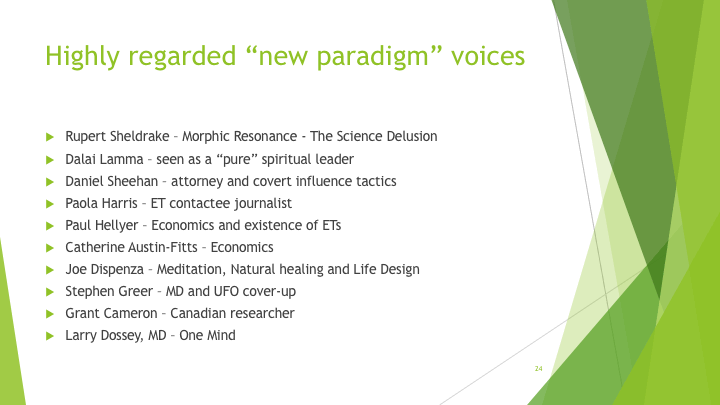 Highly regarded “new paradigm” voices

Rupert Sheldrake – Morphic Resonance - The Science Delusion
Dalai Lamma – seen as a “pure” spiritual leader
Daniel Sheehan – attorney and covert influence tactics
Paola Harris – ET contactee journalist
Paul Hellyer – Economics and existence of ETs
Catherine Austin-Fitts – Economics
Joe Dispenza – Meditation, Natural healing and Life Design
Stephen Greer – MD and UFO cover-up
Grant Cameron – Canadian researcher
Larry Dossey, MD – One Mind

24